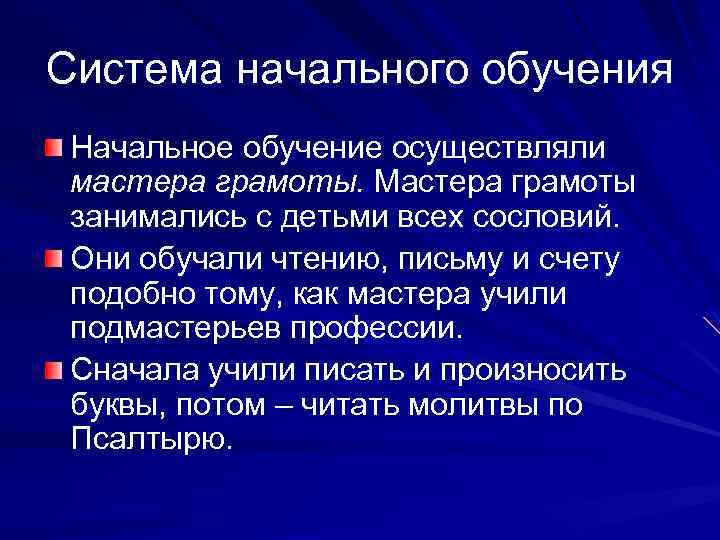 Система начального обучения

Начальное обучение осуществляли мастера грамоты. Мастера грамоты занимались с детьми всех сословий.

Они обучали чтению, письму и счету подобно тому, как мастера учили подмастерьев профессии.

Сначала учили писать и произносить буквы, потом – читать молитвы по Псалтырю.